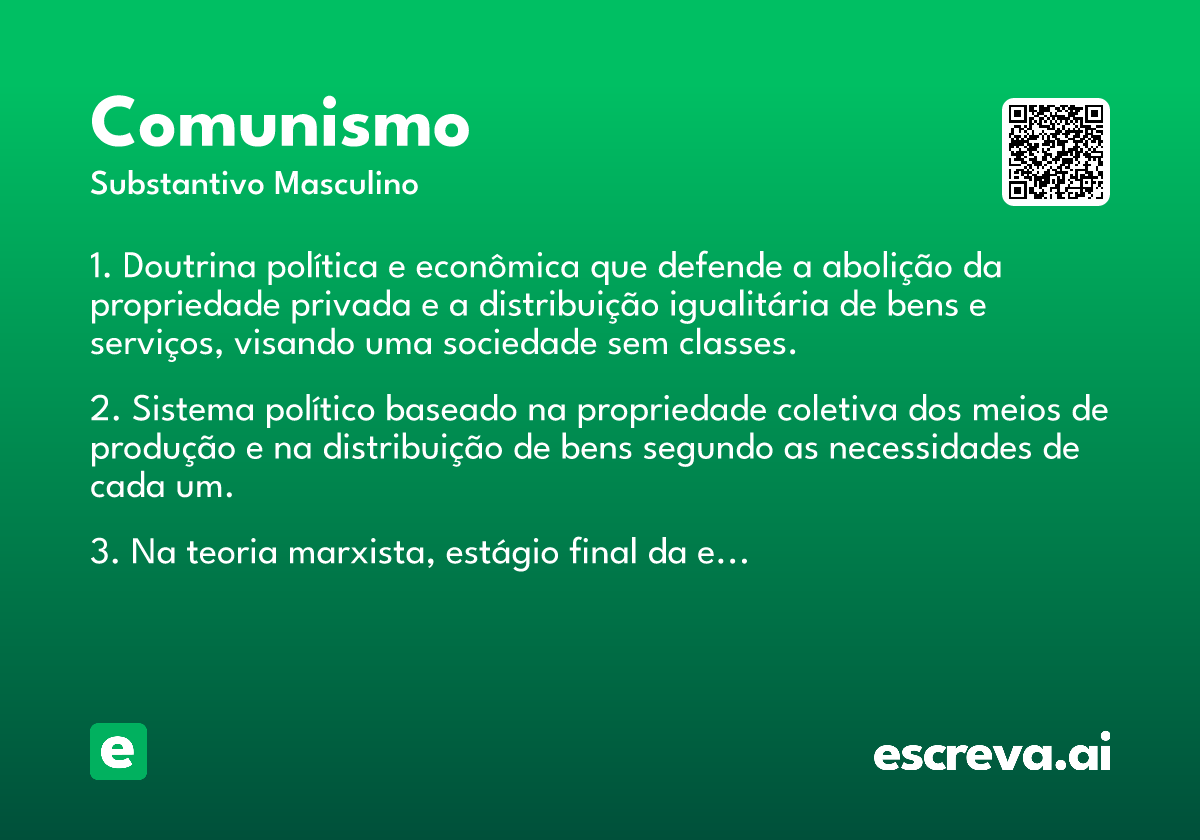 Comunismo
Substantivo Masculino

1. Doutrina política e econômica que defende a abolição da propriedade privada e a distribuição igualitária de bens e serviços, visando uma sociedade sem classes.

2. Sistema político baseado na propriedade coletiva dos meios de produção e na distribuição de bens segundo as necessidades de cada um.

3. Na teoria marxista, estágio final da e...

e

escreva.ai